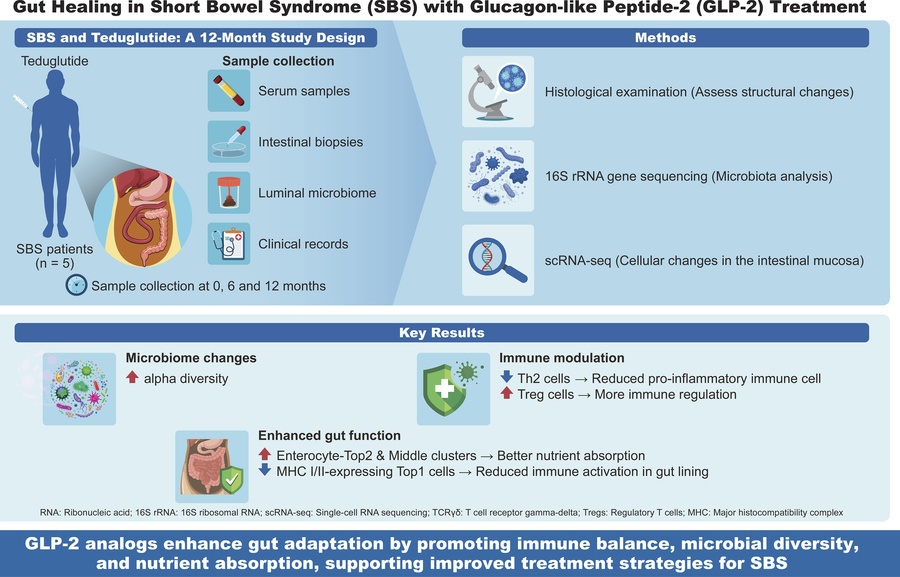 Gut Healing in Short Bowel Syndrome (SBS) with Glucagon-like Peptide-2 (GLP-2) Treatment

SBS and Teduglutide: A 12-Month Study Design

Teduglutide

SBS patients (n = 5)

Sample collection

Serum samples

Intestinal biopsies

Luminal microbiome

Clinical records

Sample collection at 0, 6 and 12 months

Methods

Histological examination (Assess structural changes)

16S rRNA gene sequencing (Microbiota analysis)

scRNA-seq (Cellular changes in the intestinal mucosa)

Key Results

Microbiome changes

↑ alpha diversity

Immune modulation

↓ Th2 cells → Reduced pro-inflammatory immune cell

↑ Treg cells → More immune regulation

Enhanced gut function

↑ Enterocyte-Top2 & Middle clusters → Better nutrient absorption

↓ MHC I/II-expressing Top1 cells → Reduced immune activation in gut lining

RNA: Ribonucleic acid; 16S rRNA: 16S ribosomal RNA; scRNA-seq: Single-cell RNA sequencing; TCRγδ: T cell receptor gamma-delta; Tregs: Regulatory T cells; MHC: Major histocompatibility complex

GLP-2 analogs enhance gut adaptation by promoting immune balance, microbial diversity, and nutrient absorption, supporting improved treatment strategies for SBS